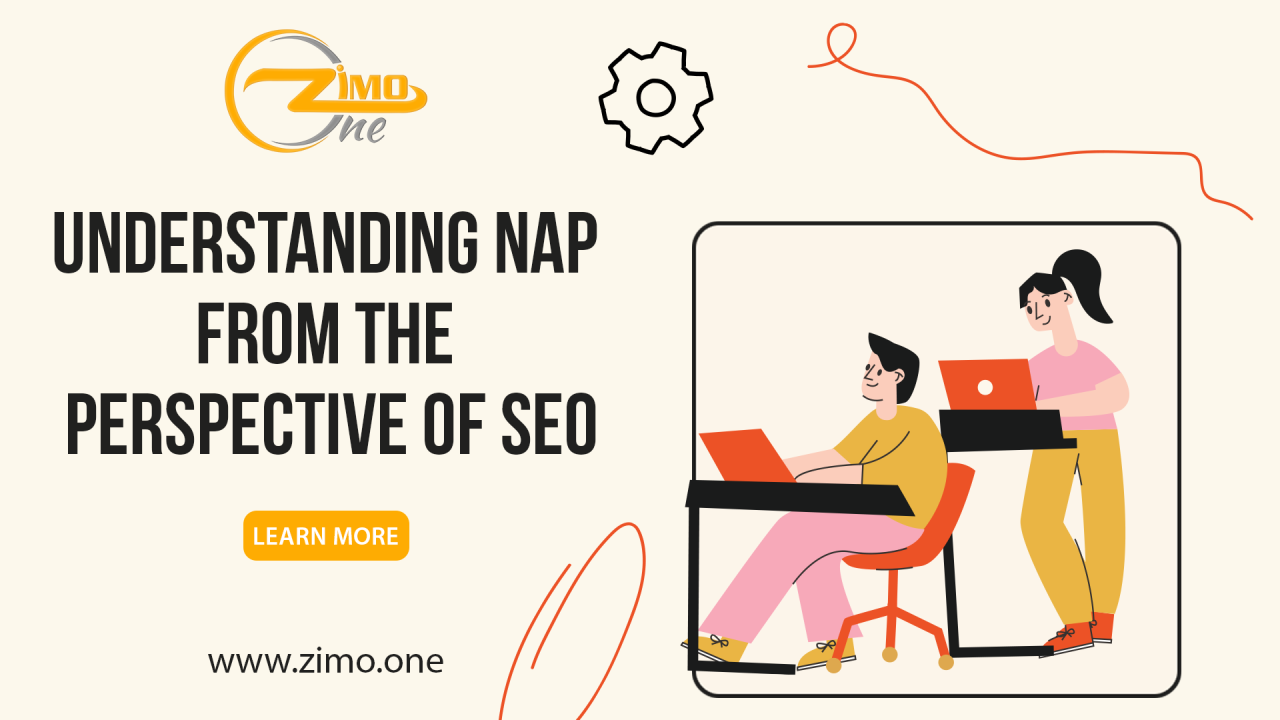 ZIMO One

UNDERSTANDING NAP FROM THE PERSPECTIVE OF SEO

LEARN MORE

www.zimo.one